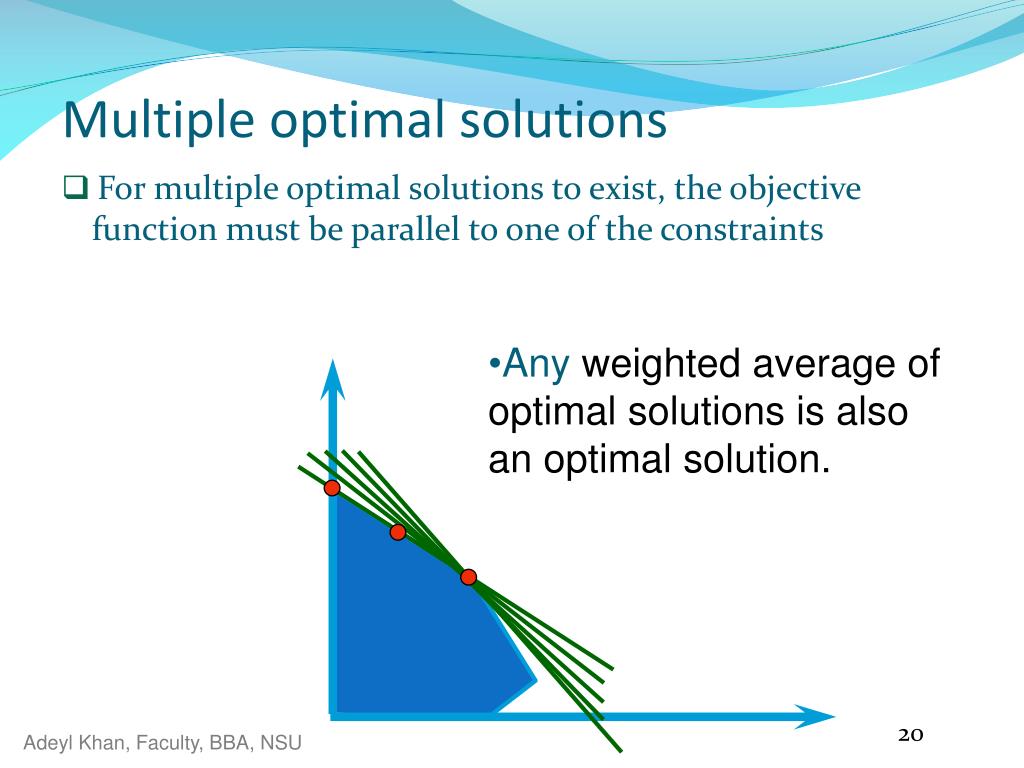 Multiple optimal solutions

❑ For multiple optimal solutions to exist, the objective function must be parallel to one of the constraints

•Any weighted average of optimal solutions is also an optimal solution.

Adeyl Khan, Faculty, BBA, NSU

20